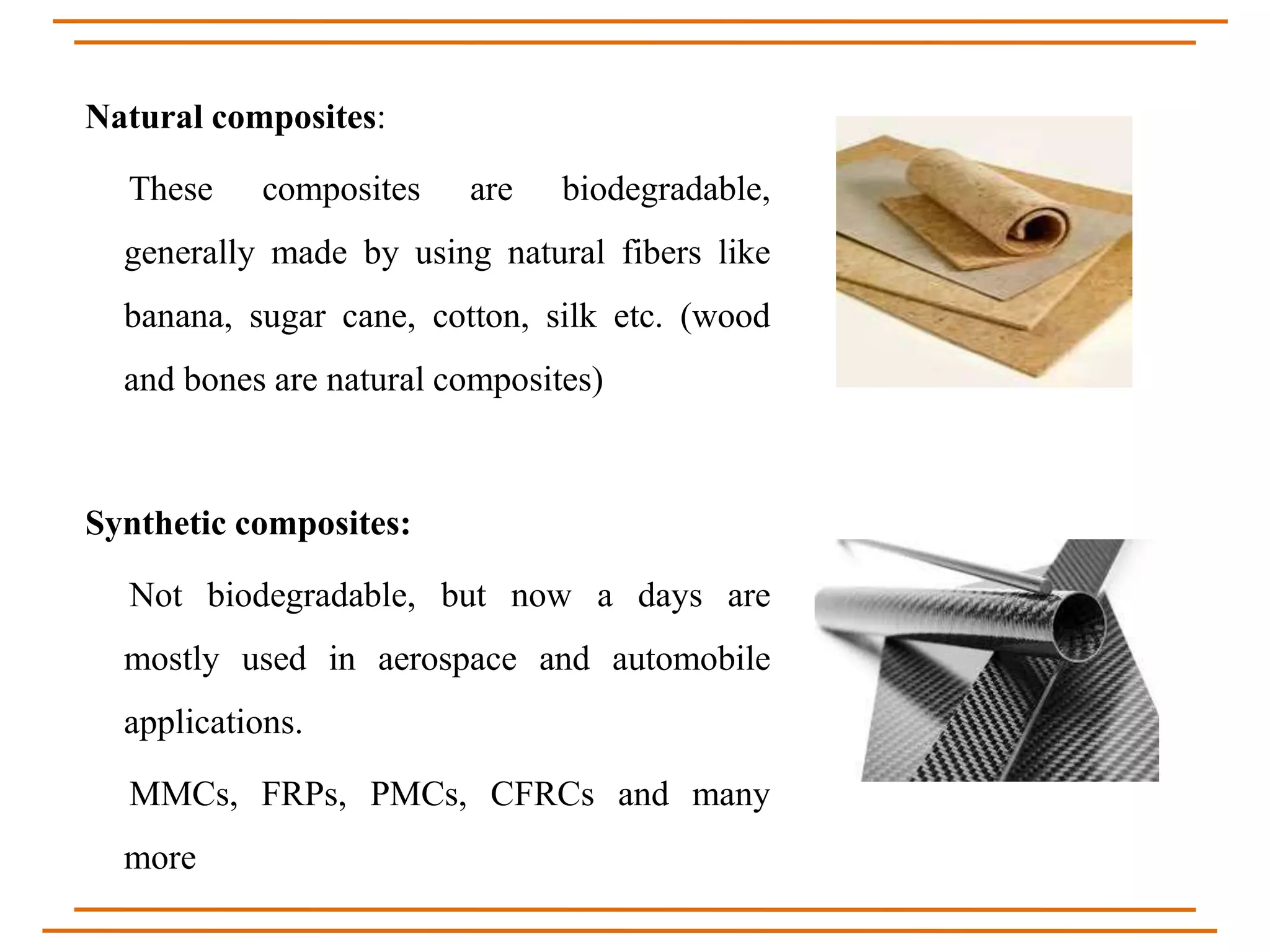 Natural composites:

These composites are biodegradable, generally made by using natural fibers like banana, sugar cane, cotton, silk etc. (wood and bones are natural composites)

Synthetic composites:

Not biodegradable, but now a days are mostly used in aerospace and automobile applications.

MMCs, FRPs, PMCs, CFRCs and many more